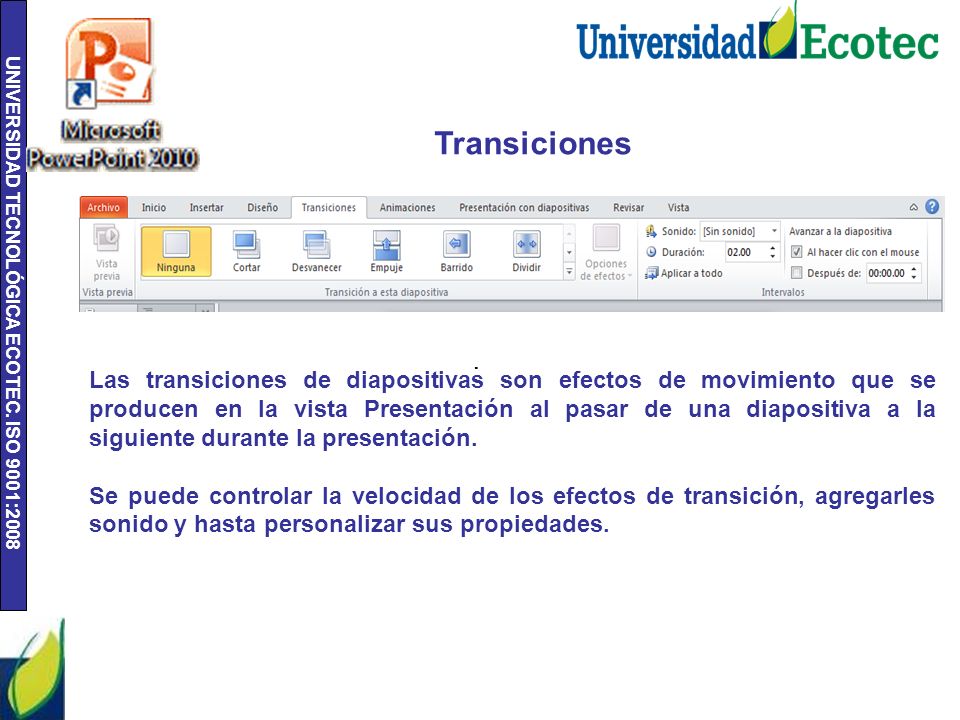 UNIVERSIDAD TECNOLÓGICA ECOTEC. ISO 9001:2008

Microsoft PowerPoint 2010

Universidad Ecotec

Transiciones

Archivo Inicio Insertar Diseño Transiciones Animaciones Presentación con diapositivas Revisar Vista

Vista previa
Vista previa

Ninguna Cortar Desvanecer Empuje Barrido Dividir
Opciones de efectos
Transición a esta diapositiva

Sonido: [Sin sonido]
Duración: 02.00
Aplicar a todo
Avanzar a la diapositiva
Al hacer clic con el mouse
Después de: 00:00.00
Intervalos

Las transiciones de diapositivas son efectos de movimiento que se producen en la vista Presentación al pasar de una diapositiva a la siguiente durante la presentación.

Se puede controlar la velocidad de los efectos de transición, agregarles sonido y hasta personalizar sus propiedades.